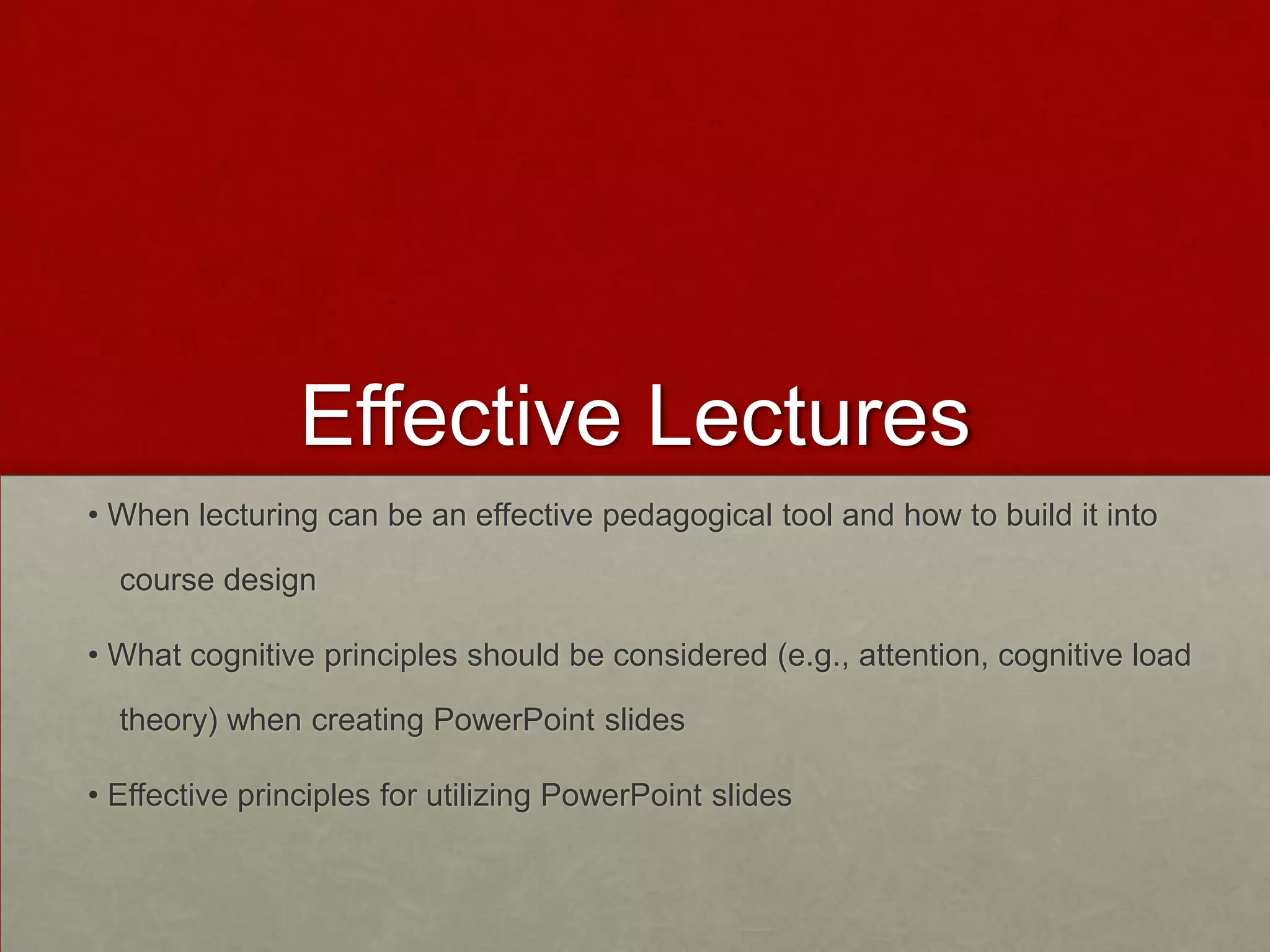 Effective Lectures

• When lecturing can be an effective pedagogical tool and how to build it into course design

• What cognitive principles should be considered (e.g., attention, cognitive load theory) when creating PowerPoint slides

• Effective principles for utilizing PowerPoint slides